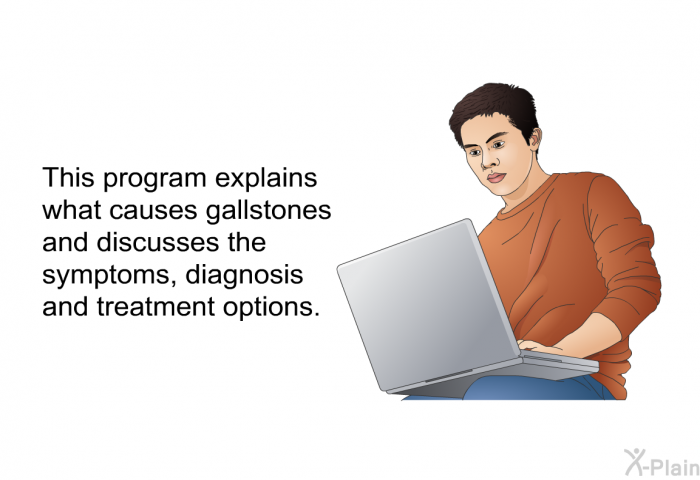 This program explains what causes gallstones and discusses the symptoms, diagnosis and treatment options.

X-Plain